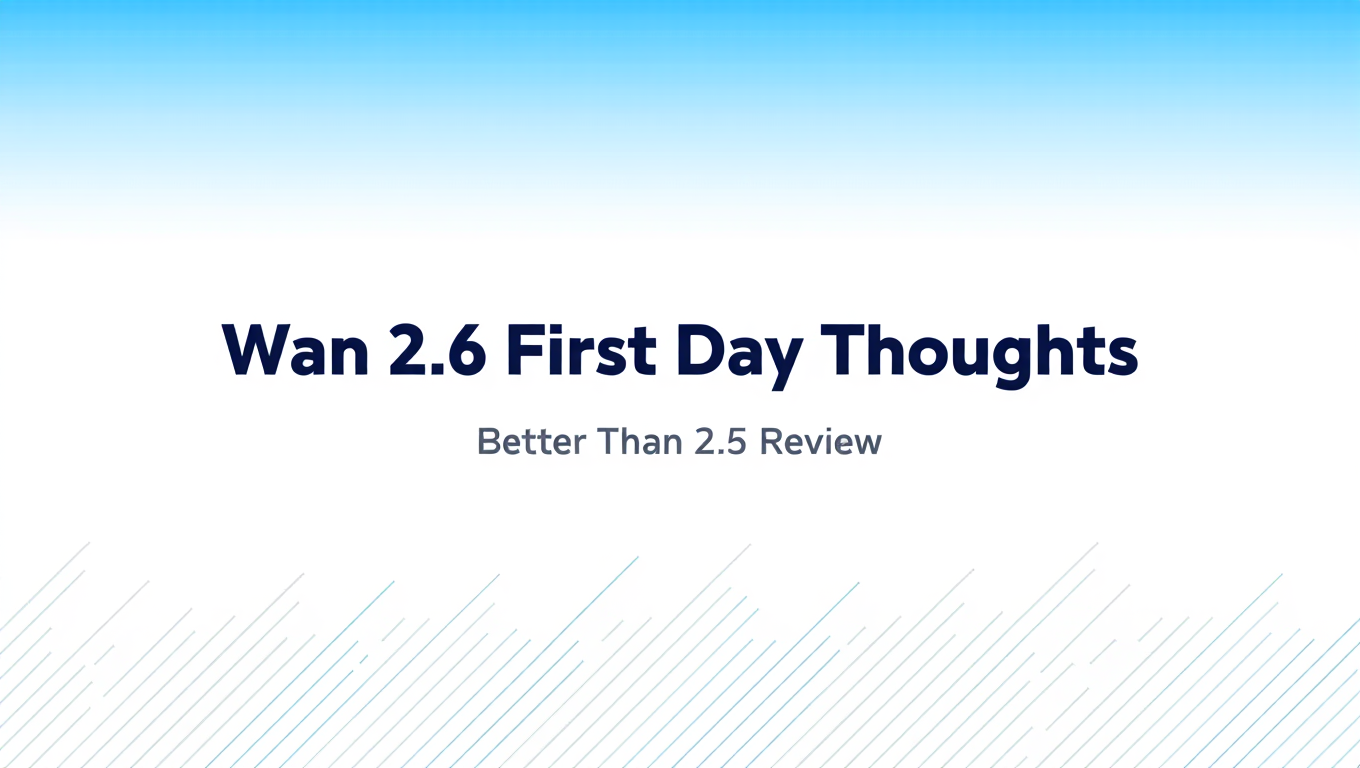 Wan 2.6 First Day Thoughts

Better Than 2.5 Review